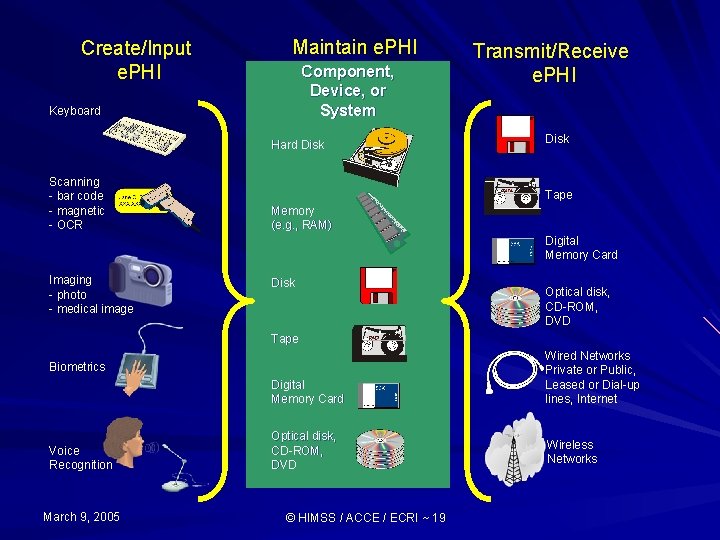 Create/Input ePHI

Keyboard

Scanning
- bar code
- magnetic
- OCR

Imaging
- photo
- medical image

Biometrics

Voice Recognition

Maintain ePHI

Component, Device, or System

Hard Disk

Memory (e.g., RAM)

Disk

Tape

Digital Memory Card

Optical disk, CD-ROM, DVD

Transmit/Receive ePHI

Disk

Tape

Digital Memory Card

Optical disk, CD-ROM, DVD

Wired Networks Private or Public, Leased or Dial-up lines, Internet

Wireless Networks

March 9, 2005

© HIMSS / ACCE / ECRI ~ 19